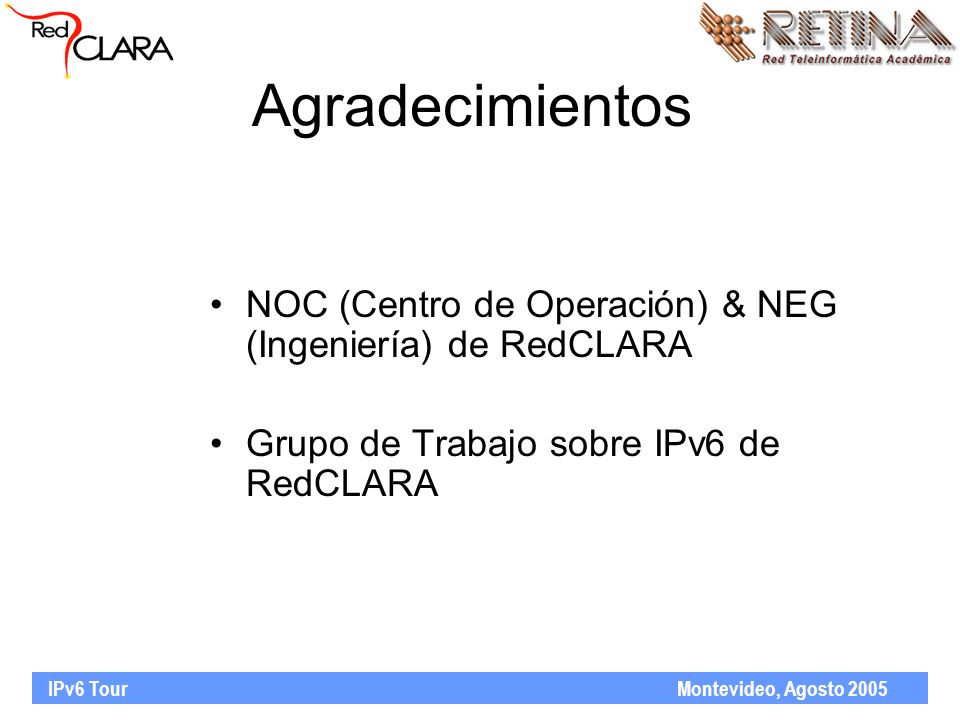 Red CLARA

RETINA
Red Teleinformática Académica

Agradecimientos

• NOC (Centro de Operación) & NEG (Ingeniería) de RedCLARA

• Grupo de Trabajo sobre IPv6 de RedCLARA

IPv6 Tour

Montevideo, Agosto 2005